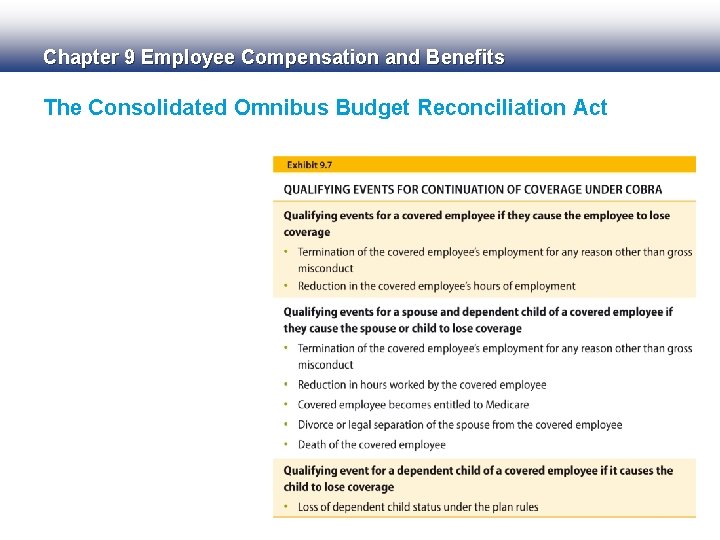 Chapter 9 Employee Compensation and Benefits

The Consolidated Omnibus Budget Reconciliation Act

Exhibit 9.7

QUALIFYING EVENTS FOR CONTINUATION OF COVERAGE UNDER COBRA

Qualifying events for a covered employee if they cause the employee to lose coverage

• Termination of the covered employee's employment for any reason other than gross misconduct
• Reduction in the covered employee's hours of employment

Qualifying events for a spouse and dependent child of a covered employee if they cause the spouse or child to lose coverage

• Termination of the covered employee's employment for any reason other than gross misconduct
• Reduction in hours worked by the covered employee
• Covered employee becomes entitled to Medicare
• Divorce or legal separation of the spouse from the covered employee
• Death of the covered employee

Qualifying event for a dependent child of a covered employee if it causes the child to lose coverage

• Loss of dependent child status under the plan rules